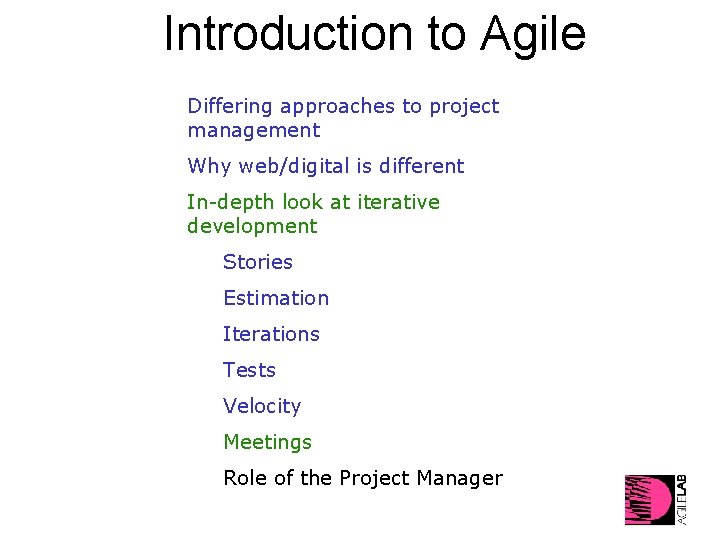 Introduction to Agile

Differing approaches to project management

Why web/digital is different

In-depth look at iterative development

Stories

Estimation

Iterations

Tests

Velocity

Meetings

Role of the Project Manager

AGILELAB